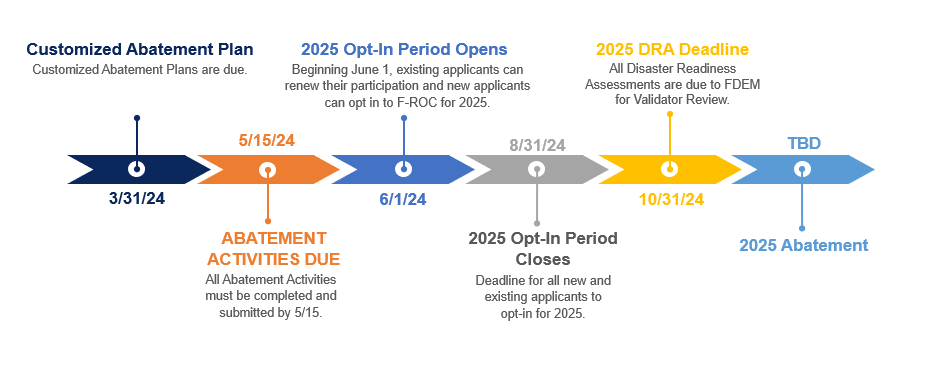 Customized Abatement Plan
Customized Abatement Plans are due.

3/31/24

5/15/24

ABATEMENT ACTIVITIES DUE
All Abatement Activities must be completed and submitted by 5/15.

2025 Opt-In Period Opens
Beginning June 1, existing applicants can renew their participation and new applicants can opt in to F-ROC for 2025.

6/1/24

8/31/24

2025 Opt-In Period Closes
Deadline for all new and existing applicants to opt-in for 2025.

2025 DRA Deadline
All Disaster Readiness Assessments are due to FDEM for Validator Review.

10/31/24

TBD

2025 Abatement